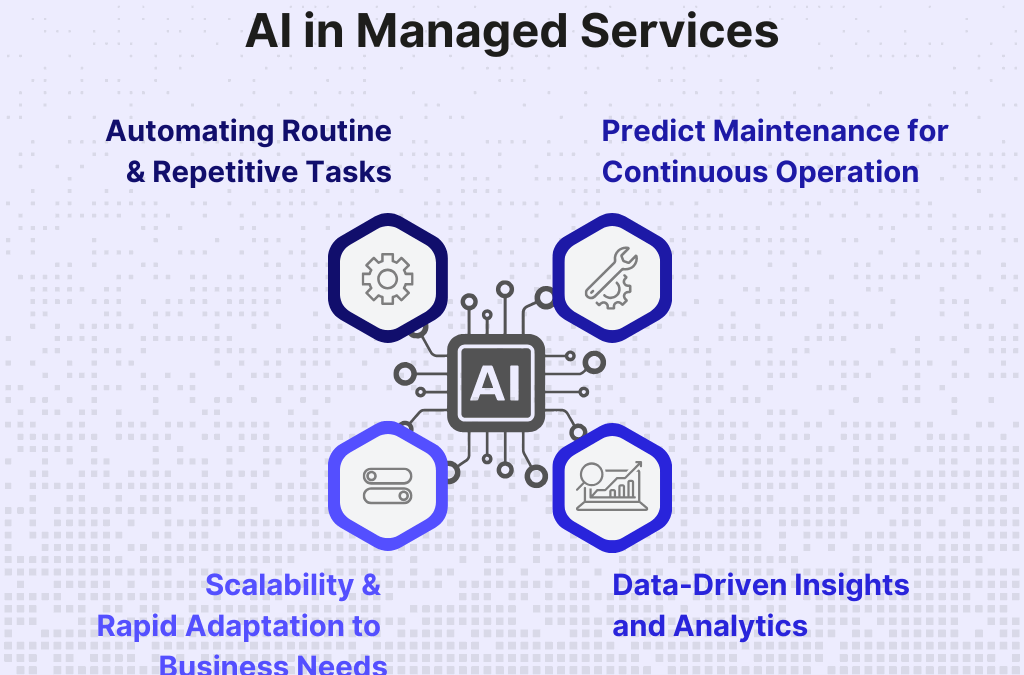 AI in Managed Services

Automating Routine & Repetitive Tasks

Predict Maintenance for Continuous Operation

AI

Scalability & Rapid Adaptation to Business Needs

Data-Driven Insights and Analytics